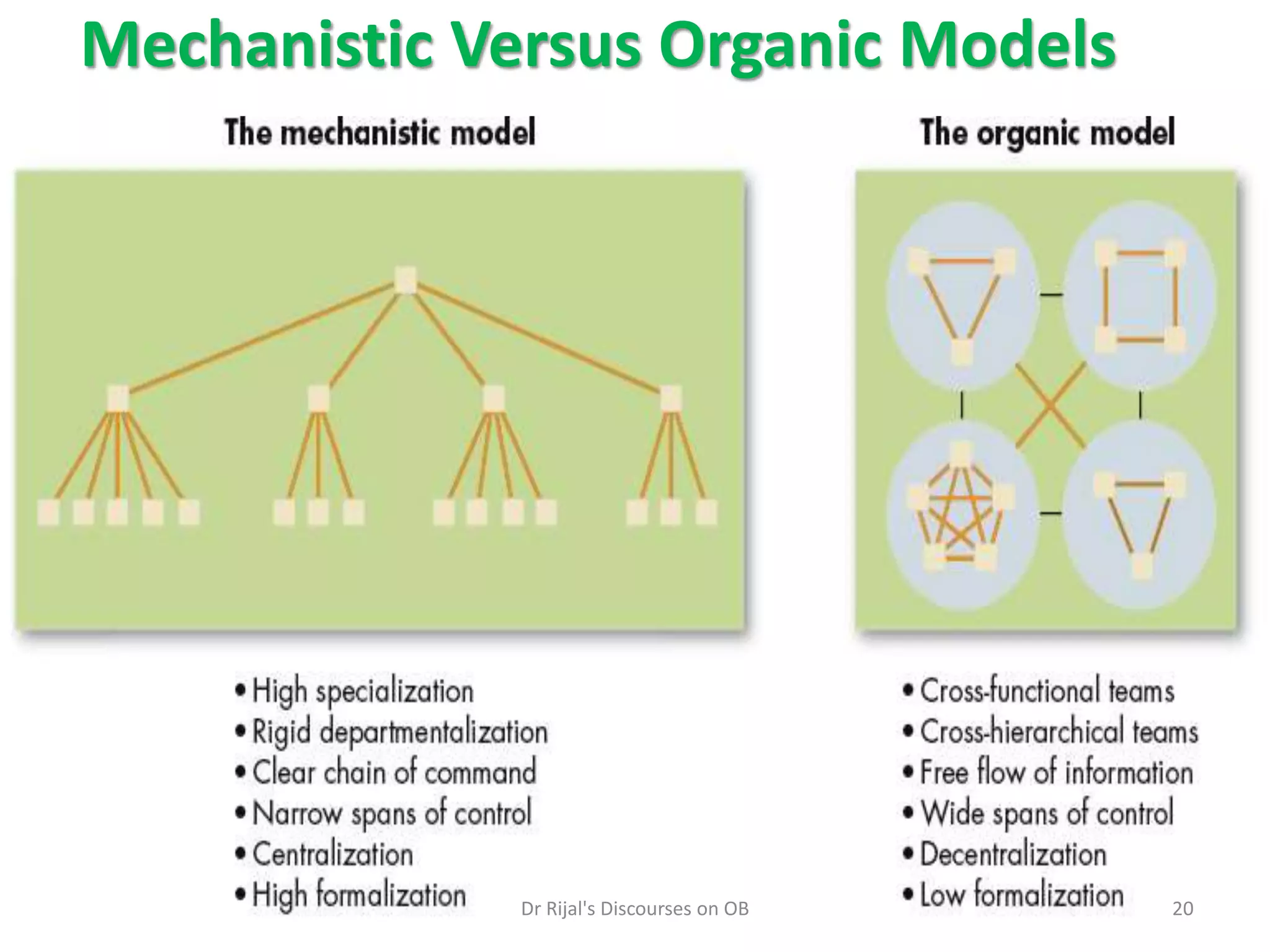 Mechanistic Versus Organic Models

The mechanistic model

• High specialization
• Rigid departmentalization
• Clear chain of command
• Narrow spans of control
• Centralization
• High formalization

The organic model

• Cross-functional teams
• Cross-hierarchical teams
• Free flow of information
• Wide spans of control
• Decentralization
• Low formalization

Dr Rijal's Discourses on OB

20